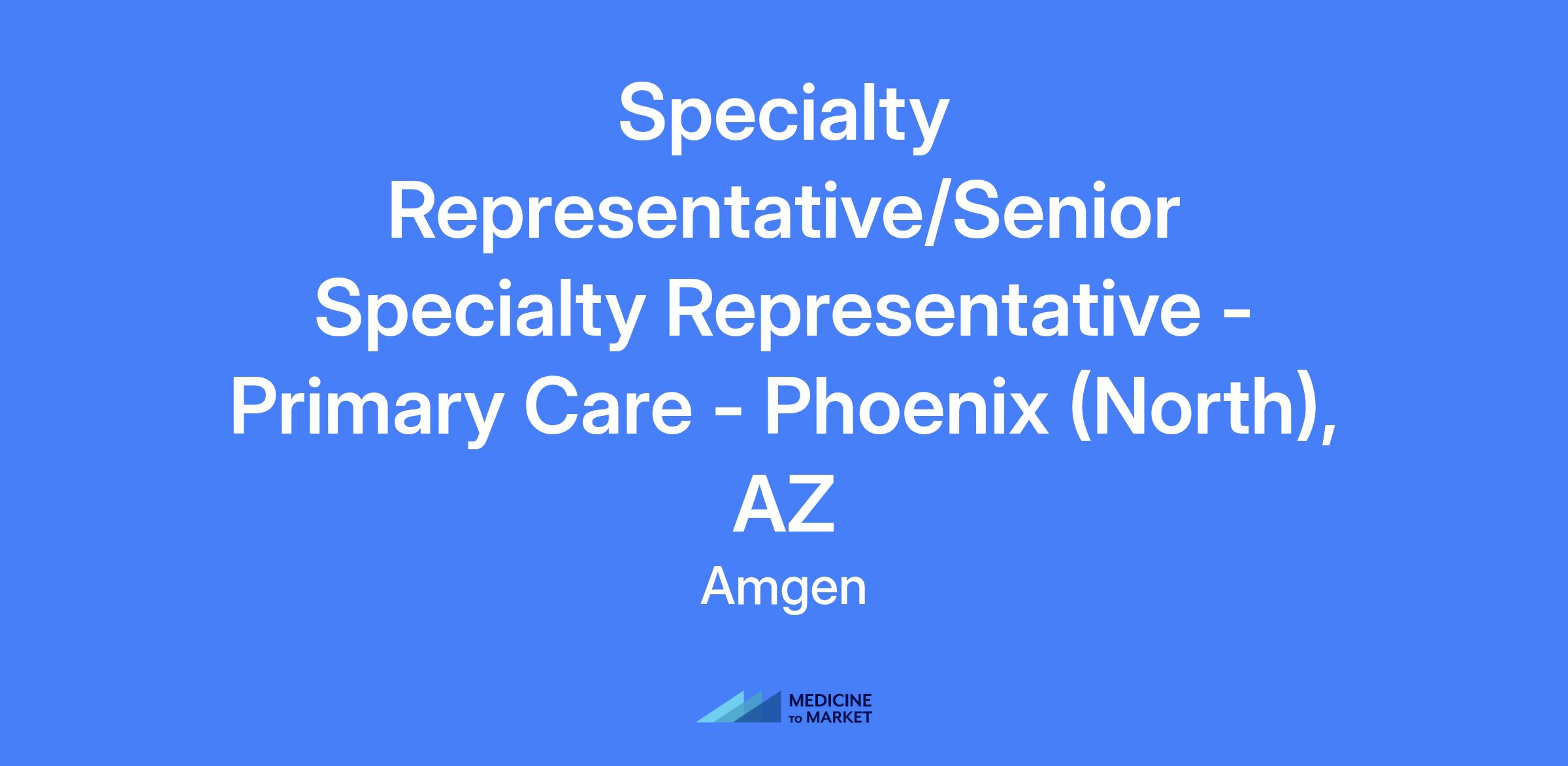 Specialty Representative/Senior Specialty Representative - Primary Care - Phoenix (North), AZ

Amgen

MEDICINE TO MARKET